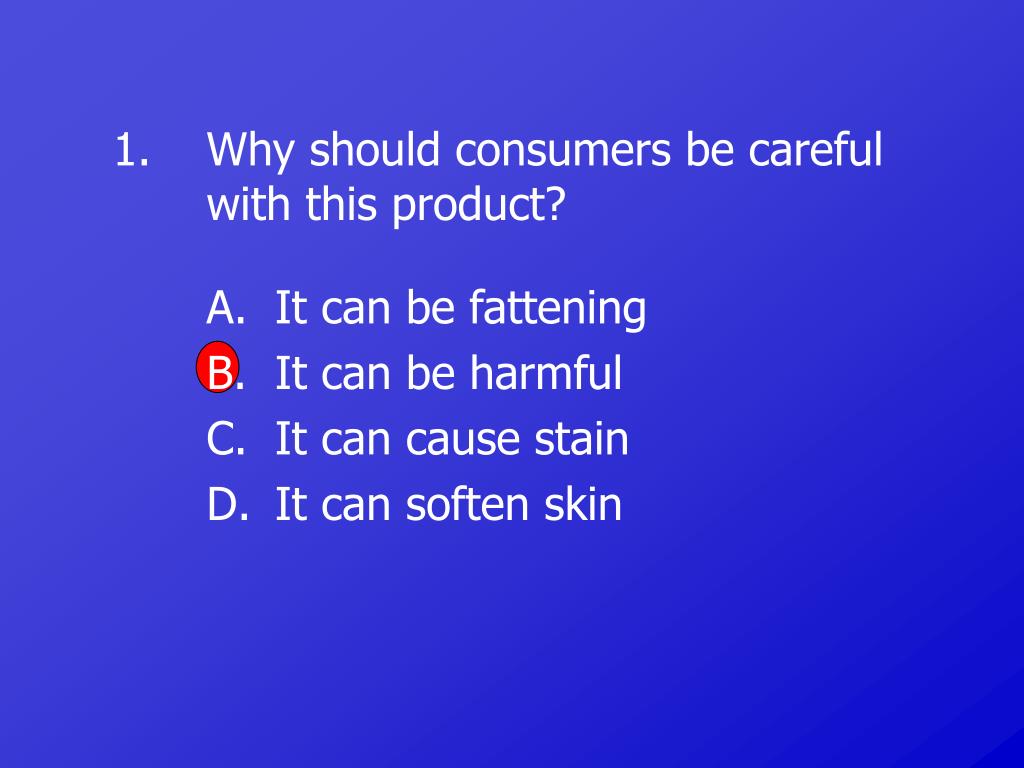 1. Why should consumers be careful with this product?

A. It can be fattening
B. It can be harmful
C. It can cause stain
D. It can soften skin